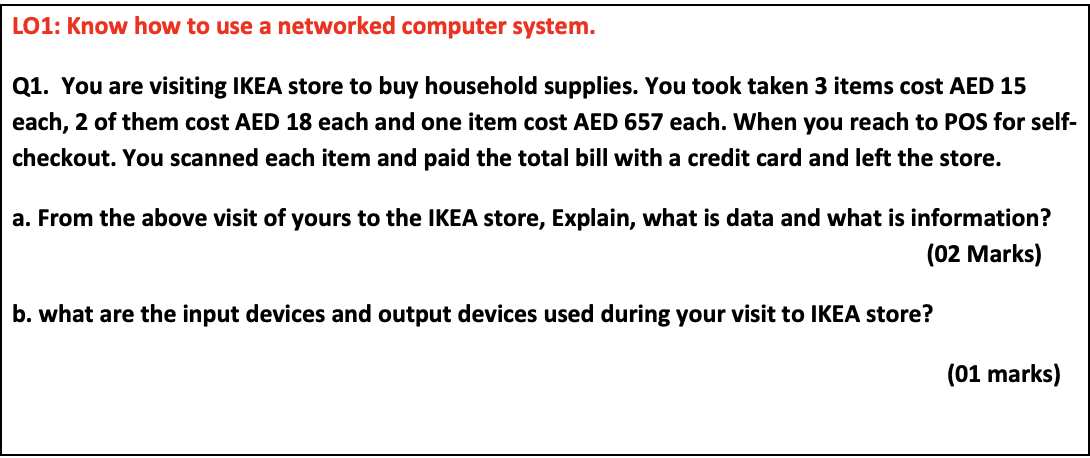 LO1: Know how to use a networked computer system.

Q1. You are visiting IKEA store to buy household supplies. You took taken 3 items cost AED 15 each, 2 of them cost AED 18 each and one item cost AED 657 each. When you reach to POS for self-checkout. You scanned each item and paid the total bill with a credit card and left the store.

a. From the above visit of yours to the IKEA store, Explain, what is data and what is information?
(02 Marks)

b. what are the input devices and output devices used during your visit to IKEA store?

(01 marks)